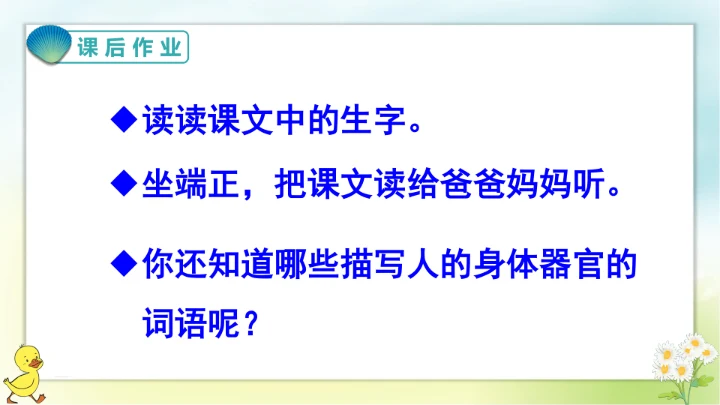 课后作业

◆读读课文中的生字。

◆坐端正，把课文读给爸爸妈妈听。

◆你还知道哪些描写人的身体器官的词语呢？